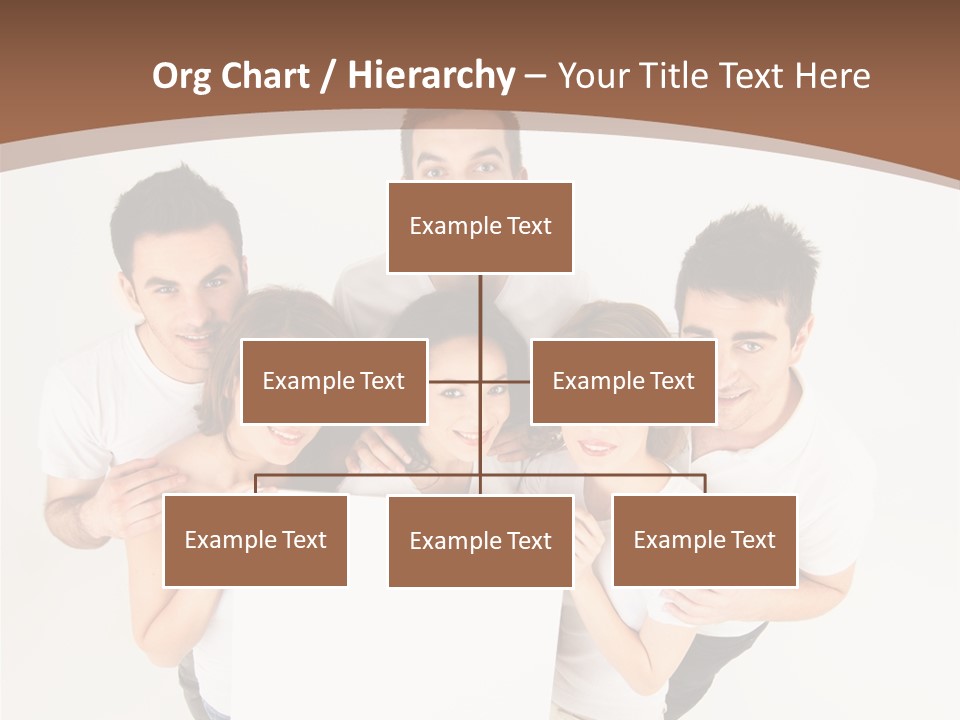 Org Chart / Hierarchy – Your Title Text Here

Example Text

Example Text

Example Text

Example Text

Example Text

Example Text